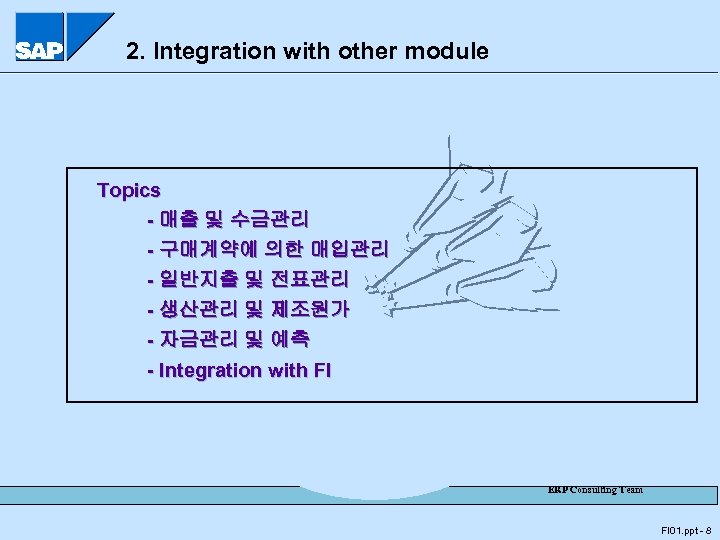 SAP

2. Integration with other module

Topics

- 매출 및 수금관리
- 구매계약에 의한 매입관리
- 일반지출 및 전표관리
- 생산관리 및 제조원가
- 자금관리 및 예측
- Integration with FI

ERP Consulting Team

FI01.ppt - 8